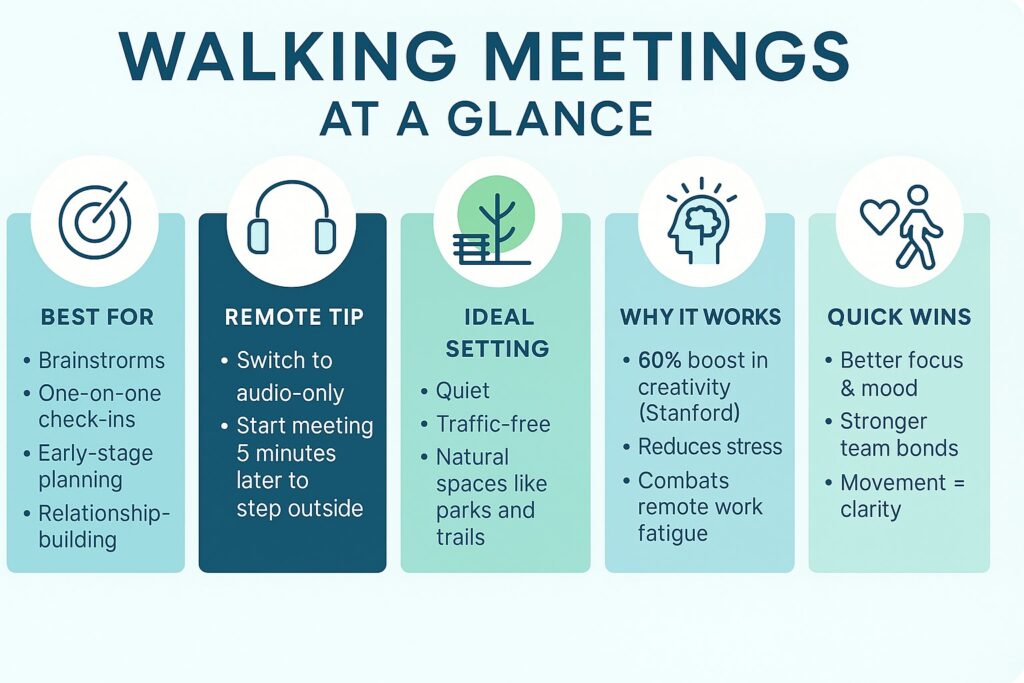 WALKING MEETINGS
AT A GLANCE

BEST FOR
• Brainstrorms
• One-on-one check-ins
• Early-stage planning
• Relationship-building

REMOTE TIP
• Switch to audio-only
• Start meeting 5 minutes later to step outside

IDEAL SETTING
• Quiet
• Traffic-free
• Natural spaces like parks and trails

WHY IT WORKS
• 60% boost in creativity (Stanford)
• Reduces stress
• Combats remote work fatigue

QUICK WINS
• Better focus & mood
• Stronger team bonds
• Movement = clarity